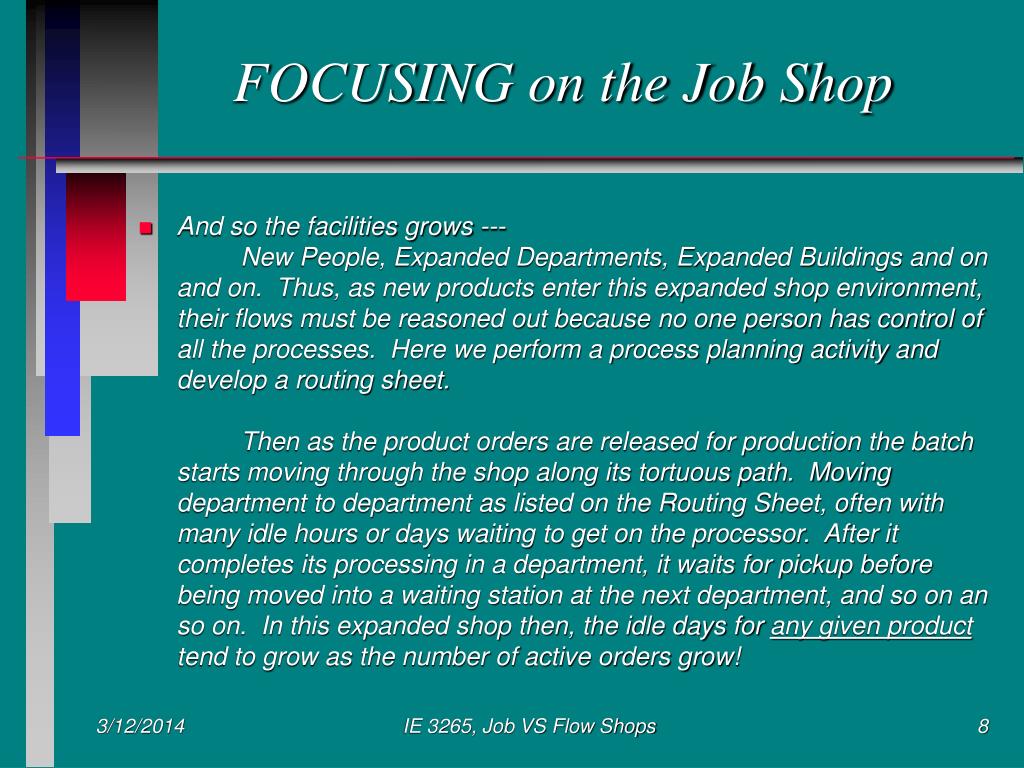 FOCUSING on the Job Shop

And so the facilities grows ---
New People, Expanded Departments, Expanded Buildings and on and on. Thus, as new products enter this expanded shop environment, their flows must be reasoned out because no one person has control of all the processes. Here we perform a process planning activity and develop a routing sheet.

Then as the product orders are released for production the batch starts moving through the shop along its tortuous path. Moving department to department as listed on the Routing Sheet, often with many idle hours or days waiting to get on the processor. After it completes its processing in a department, it waits for pickup before being moved into a waiting station at the next department, and so on an so on. In this expanded shop then, the idle days for any given product tend to grow as the number of active orders grow!

3/12/2014

IE 3265, Job VS Flow Shops

8